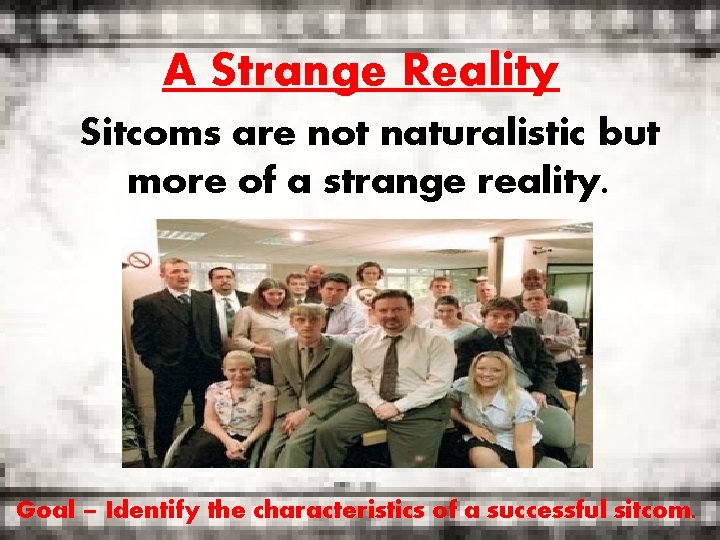 A Strange Reality

Sitcoms are not naturalistic but more of a strange reality.

Goal – Identify the characteristics of a successful sitcom.